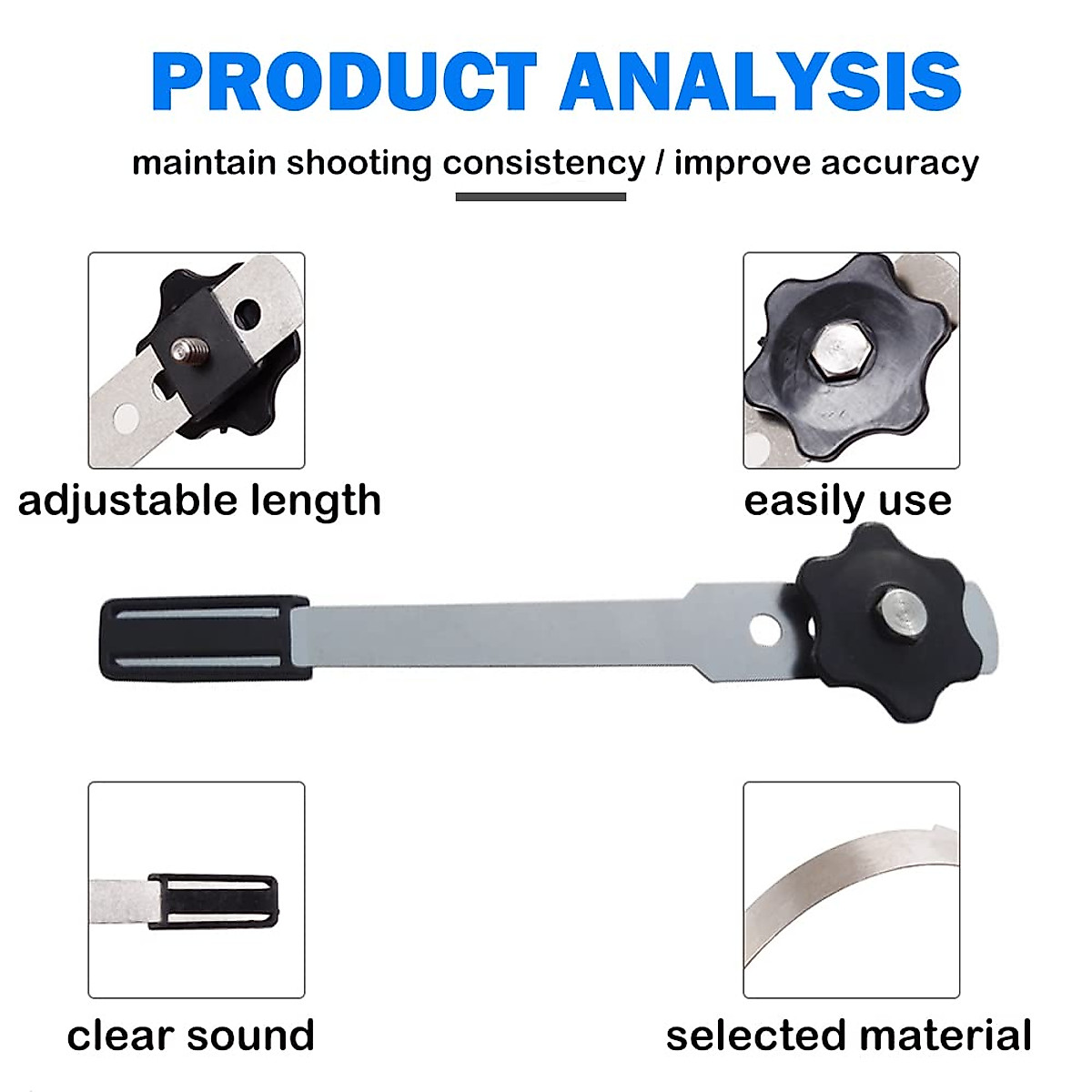 PRODUCT ANALYSIS

maintain shooting consistency / improve accuracy

adjustable length

easily use

clear sound

selected material